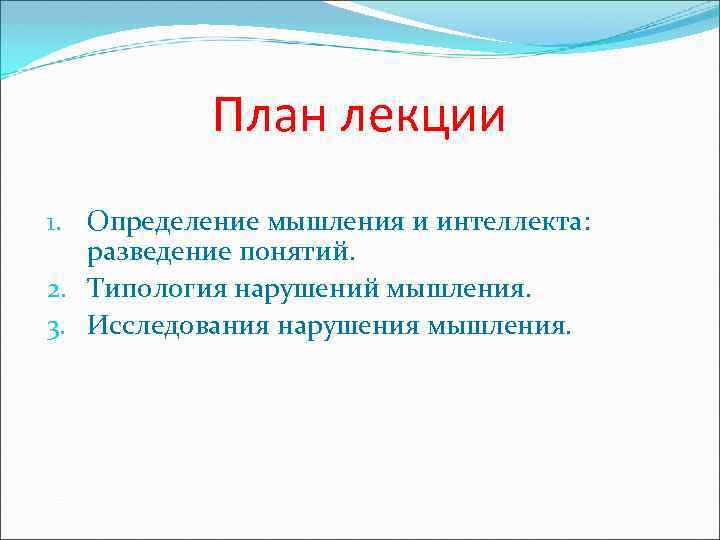 План лекции

1. Определение мышления и интеллекта: разведение понятий.
2. Типология нарушений мышления.
3. Исследования нарушения мышления.